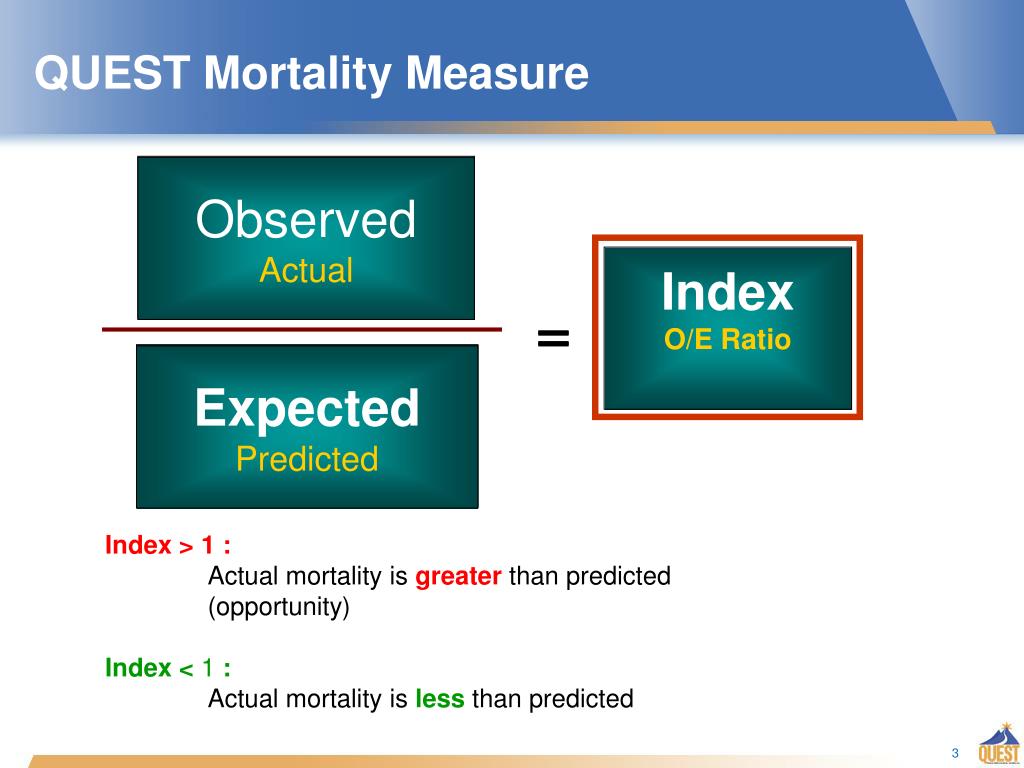 QUEST Mortality Measure

Observed
Actual

Expected
Predicted

=

Index
O/E Ratio

Index > 1 :
Actual mortality is greater than predicted (opportunity)

Index < 1 :
Actual mortality is less than predicted

3

QUEST